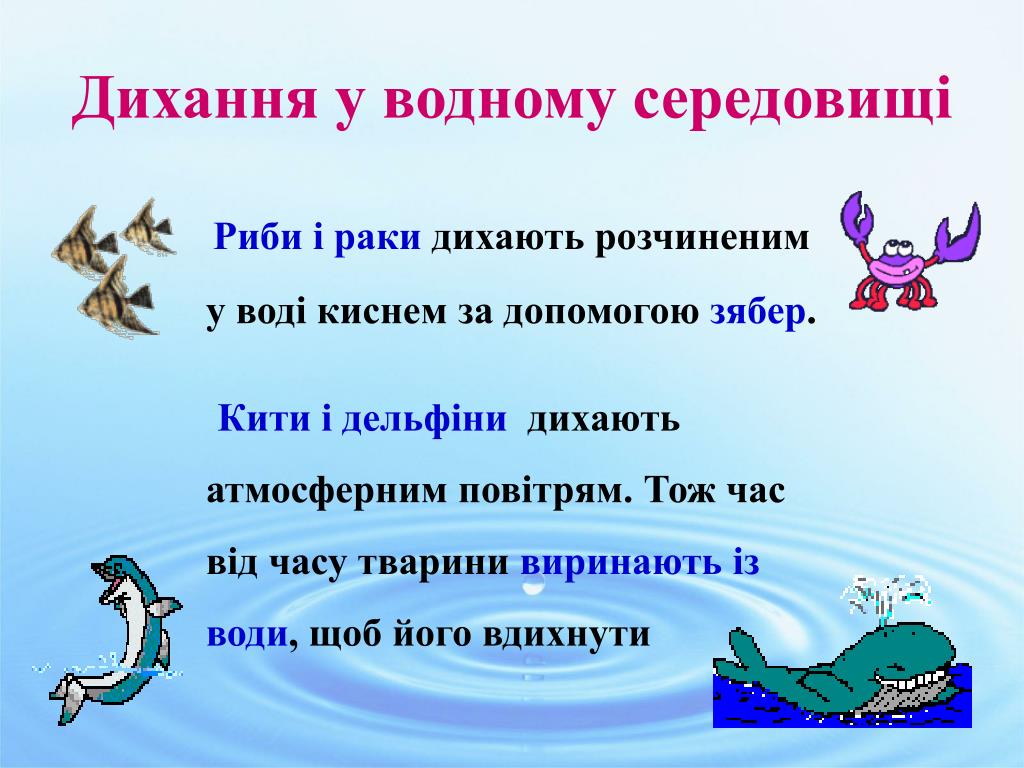 Дихання у водному середовищі

Риби і раки дихають розчиненим у воді киснем за допомогою зябер.

Кити і дельфіни дихають атмосферним повітрям. Тож час від часу тварини виринають із води, щоб його вдихнути